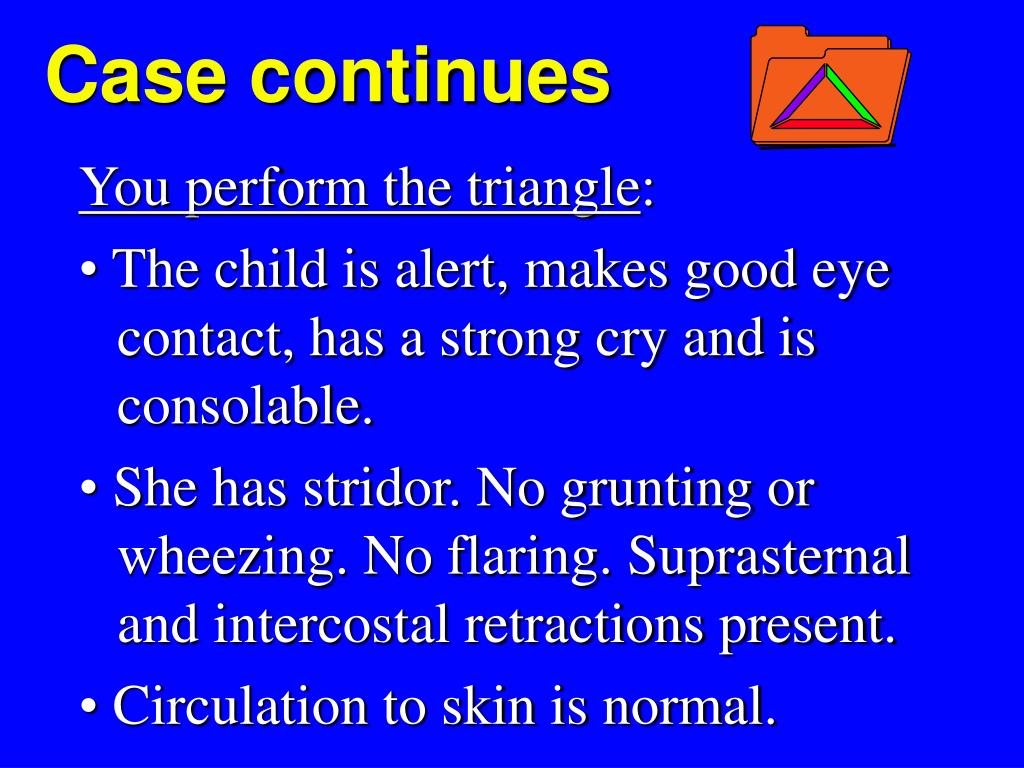 Case continues

You perform the triangle:

• The child is alert, makes good eye contact, has a strong cry and is consolable.

• She has stridor. No grunting or wheezing. No flaring. Suprasternal and intercostal retractions present.

• Circulation to skin is normal.